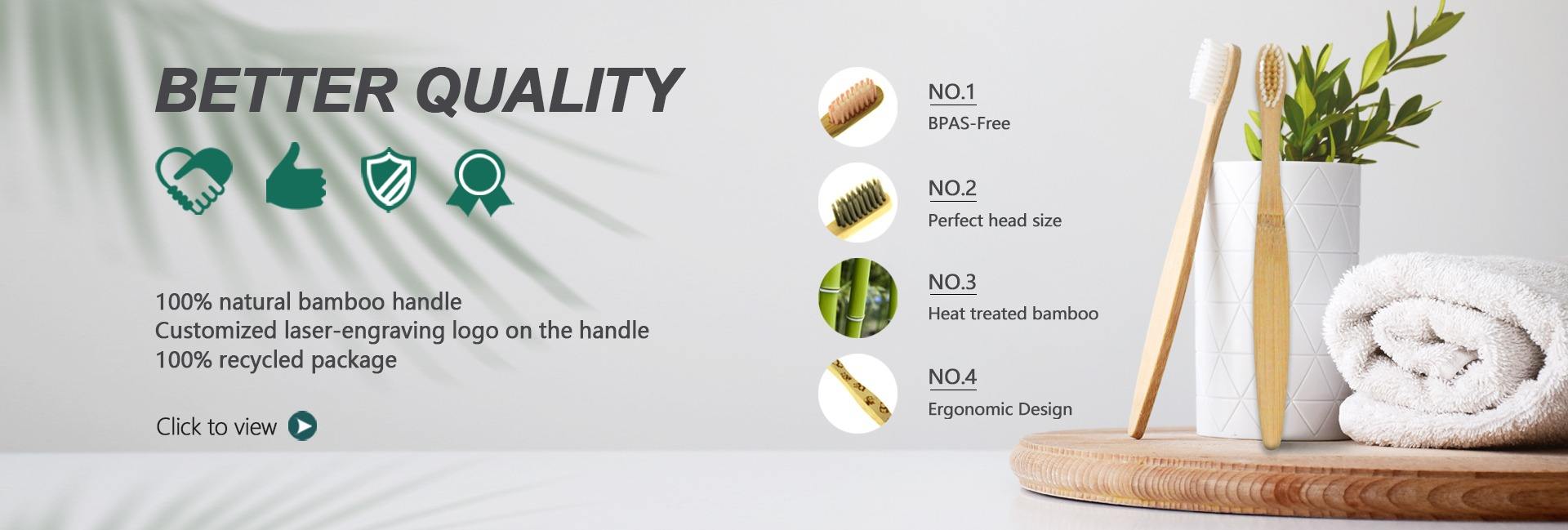 BETTER QUALITY

100% natural bamboo handle
Customized laser-engraving logo on the handle
100% recycled package

Click to view

NO.1
BPAS-Free

NO.2
Perfect head size

NO.3
Heat treated bamboo

NO.4
Ergonomic Design